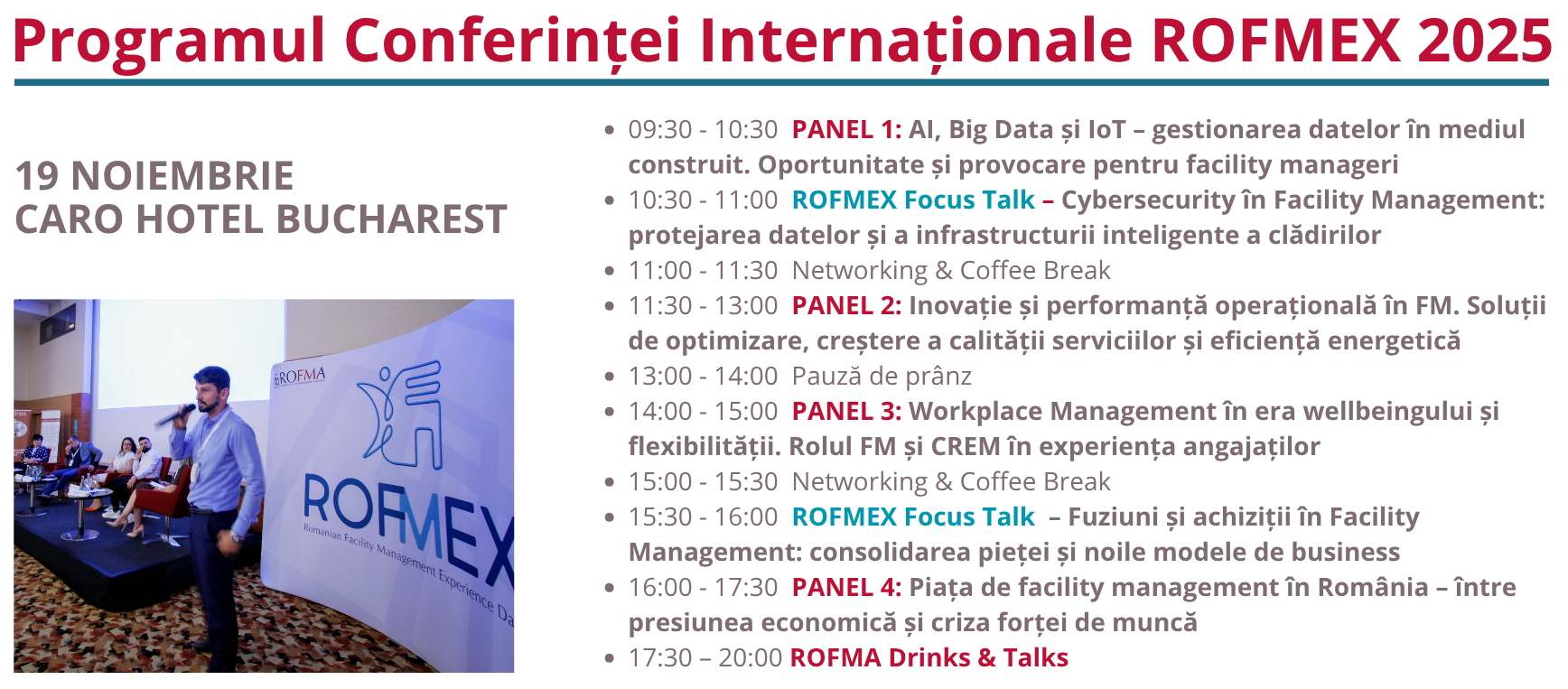 Programul Conferinței Internaționale ROFMEX 2025

19 NOIEMBRIE
CARO HOTEL BUCHAREST

ROFMA

ROFMEX
Romanian Facility Management Experience Da

- 09:30 - 10:30 PANEL 1: AI, Big Data și IoT – gestionarea datelor în mediul construit. Oportunitate și provocare pentru facility manageri
- 10:30 - 11:00 ROFMEX Focus Talk – Cybersecurity în Facility Management: protejarea datelor și a infrastructurii inteligente a clădirilor
- 11:00 - 11:30 Networking & Coffee Break
- 11:30 - 13:00 PANEL 2: Inovație și performanță operațională în FM. Soluții de optimizare, creștere a calității serviciilor și eficiență energetică
- 13:00 - 14:00 Pauză de prânz
- 14:00 - 15:00 PANEL 3: Workplace Management în era wellbeingului și flexibilității. Rolul FM și CREM în experiența angajaților
- 15:00 - 15:30 Networking & Coffee Break
- 15:30 - 16:00 ROFMEX Focus Talk – Fuziuni și achiziții în Facility Management: consolidarea pieței și noile modele de business
- 16:00 - 17:30 PANEL 4: Piața de facility management în România – între presiunea economică și criza forței de muncă
- 17:30 – 20:00 ROFMA Drinks & Talks